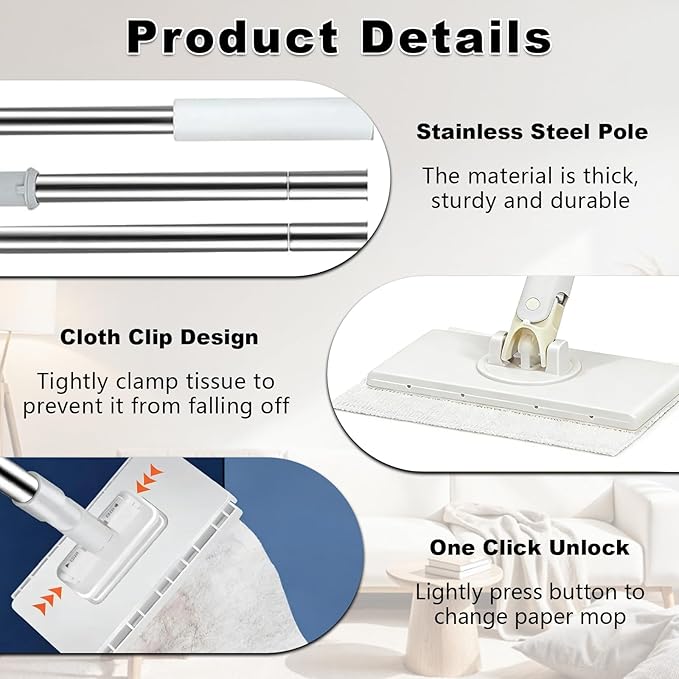 Product Details

Stainless Steel Pole

The material is thick, sturdy and durable

Cloth Clip Design

Tightly clamp tissue to prevent it from falling off

One Click Unlock

Lightly press button to change paper mop